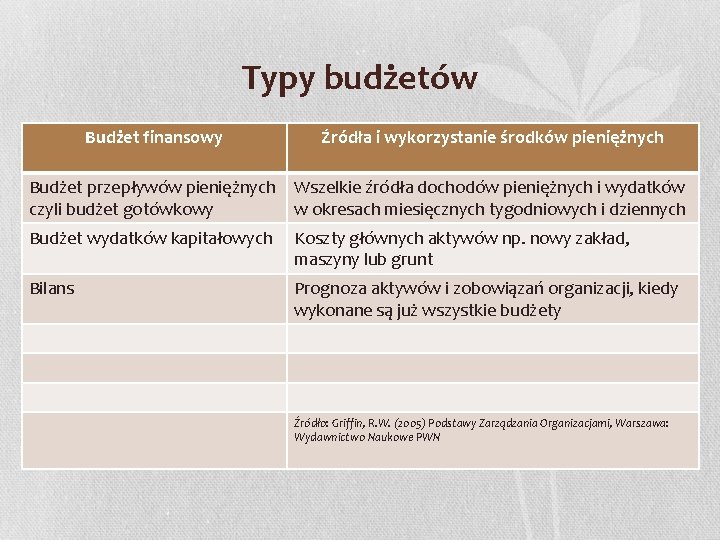 Typy budżetów

| Budżet finansowy | Źródła i wykorzystanie środków pieniężnych |
|---|---|
| Budżet przepływów pieniężnych czyli budżet gotówkowy | Wszelkie źródła dochodów pieniężnych i wydatków w okresach miesięcznych tygodniowych i dziennych |
| Budżet wydatków kapitałowych | Koszty głównych aktywów np. nowy zakład, maszyny lub grunt |
| Bilans | Prognoza aktywów i zobowiązań organizacji, kiedy wykonane są już wszystkie budżety |
| | |
| | |
| | |
| | Źródło: Griffin, R.W. (2005) Podstawy Zarządzania Organizacjami, Warszawa: Wydawnictwo Naukowe PWN |